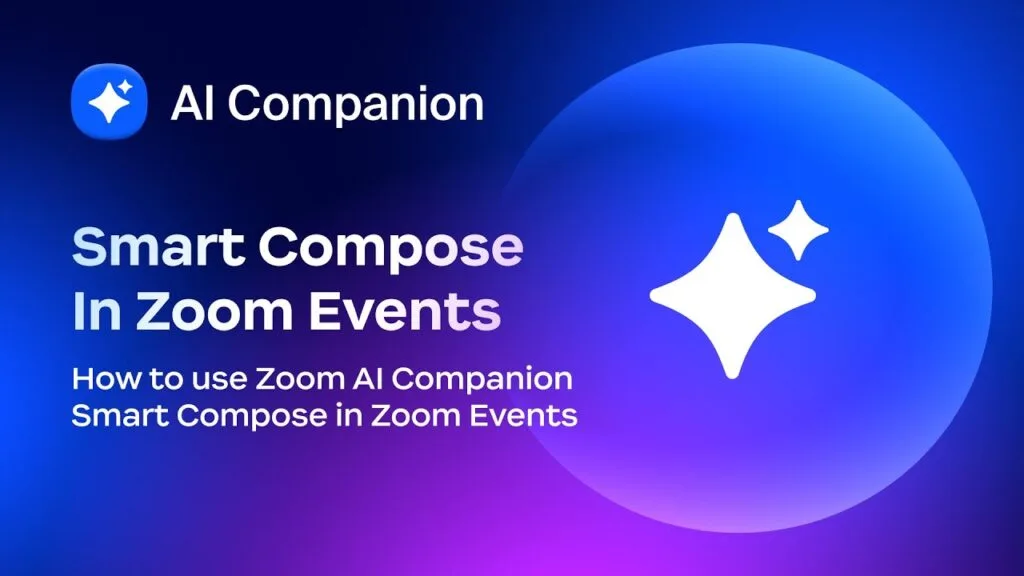 AI Companion

Smart Compose In Zoom Events

How to use Zoom AI Companion Smart Compose in Zoom Events